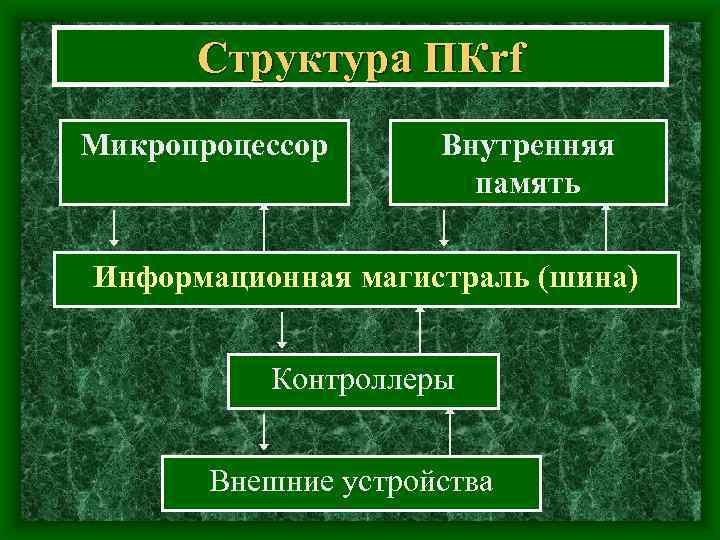 Структура ПКrf

Микропроцессор

Внутренняя память

Информационная магистраль (шина)

Контроллеры

Внешние устройства